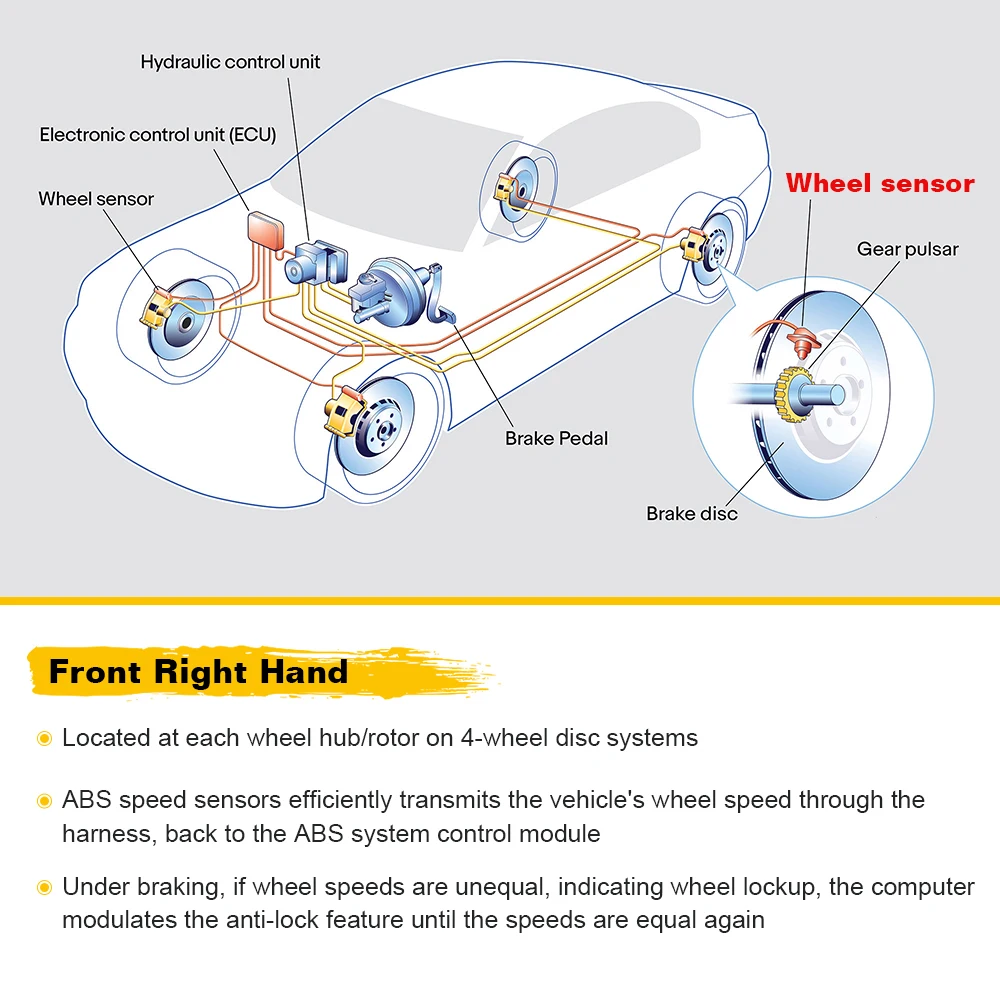 Hydraulic control unit

Electronic control unit (ECU)

Wheel sensor

Wheel sensor

Gear pulsar

Brake Pedal

Brake disc

Front Right Hand

Located at each wheel hub/rotor on 4-wheel disc systems

ABS speed sensors efficiently transmits the vehicle's wheel speed through the harness, back to the ABS system control module

Under braking, if wheel speeds are unequal, indicating wheel lockup, the computer modulates the anti-lock feature until the speeds are equal again